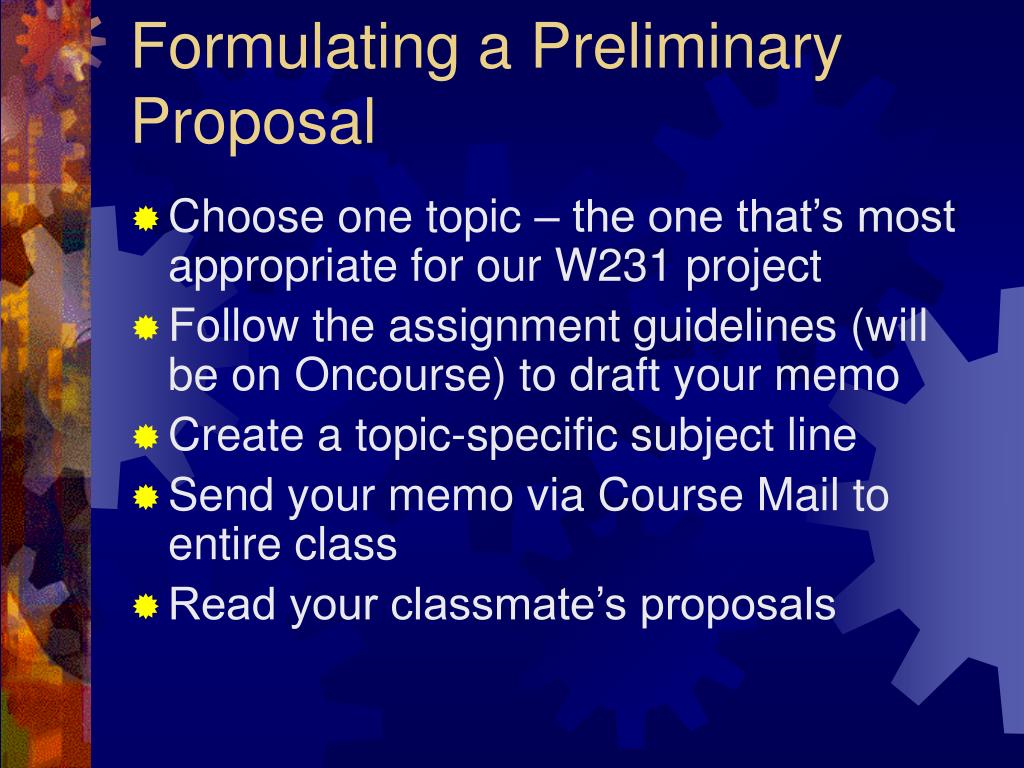 Formulating a Preliminary Proposal

Choose one topic – the one that’s most appropriate for our W231 project

Follow the assignment guidelines (will be on Oncourse) to draft your memo

Create a topic-specific subject line

Send your memo via Course Mail to entire class

Read your classmate’s proposals